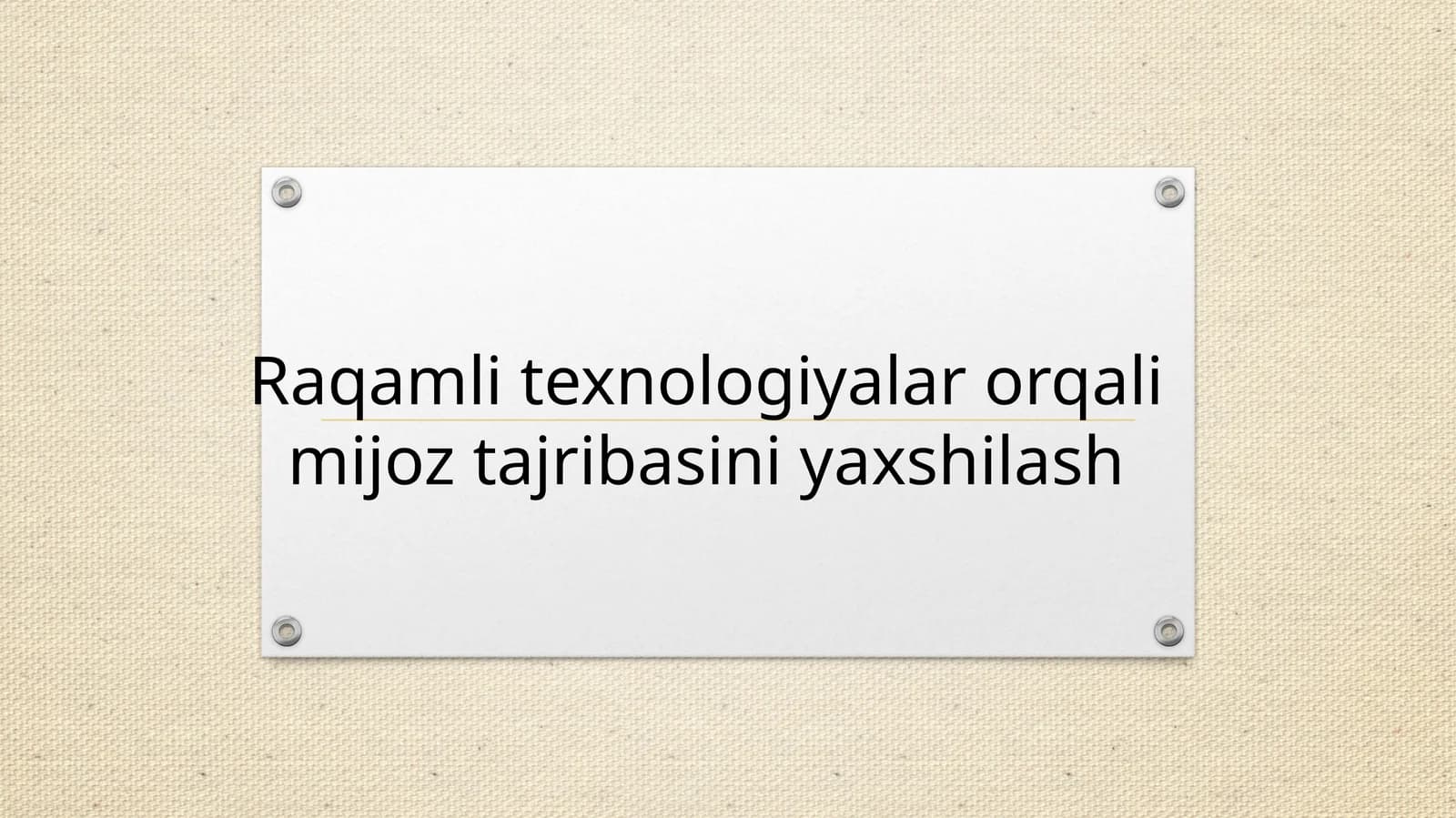 Raqamli texnologiyalar orqali mijoz tajribasini yaxshilash